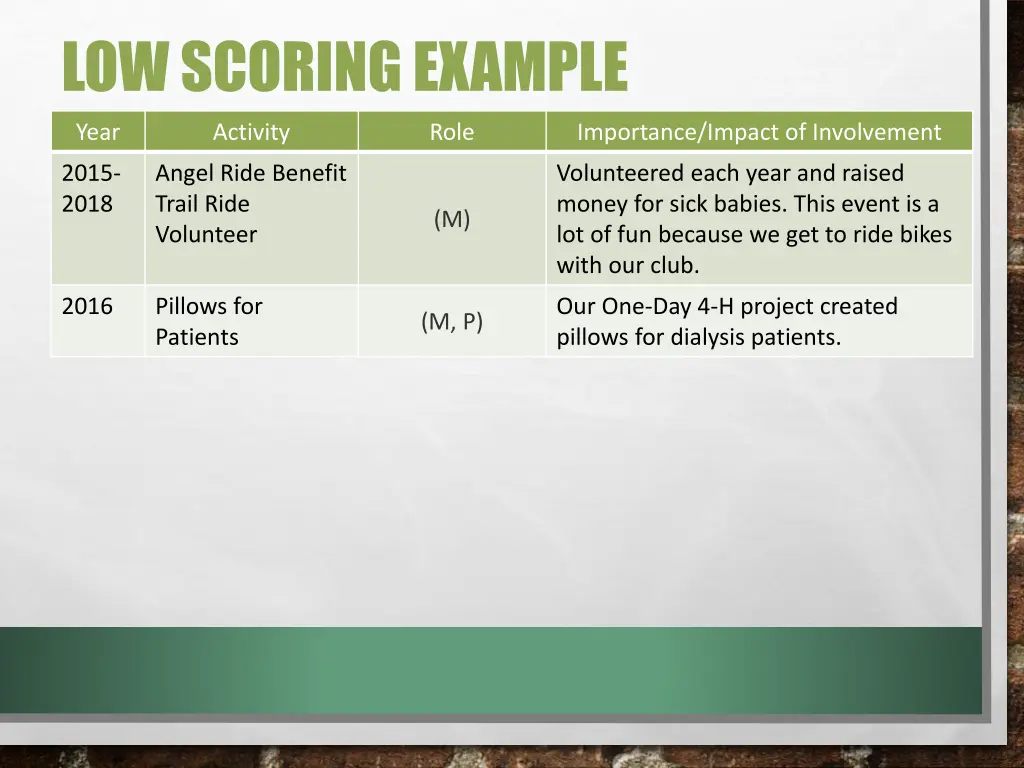 LOW SCORING EXAMPLE

| Year | Activity | Role | Importance/Impact of Involvement |
|---|---|---|---|
| 2015-2018 | Angel Ride Benefit Trail Ride Volunteer | (M) | Volunteered each year and raised money for sick babies. This event is a lot of fun because we get to ride bikes with our club. |
| 2016 | Pillows for Patients | (M, P) | Our One-Day 4-H project created pillows for dialysis patients. |